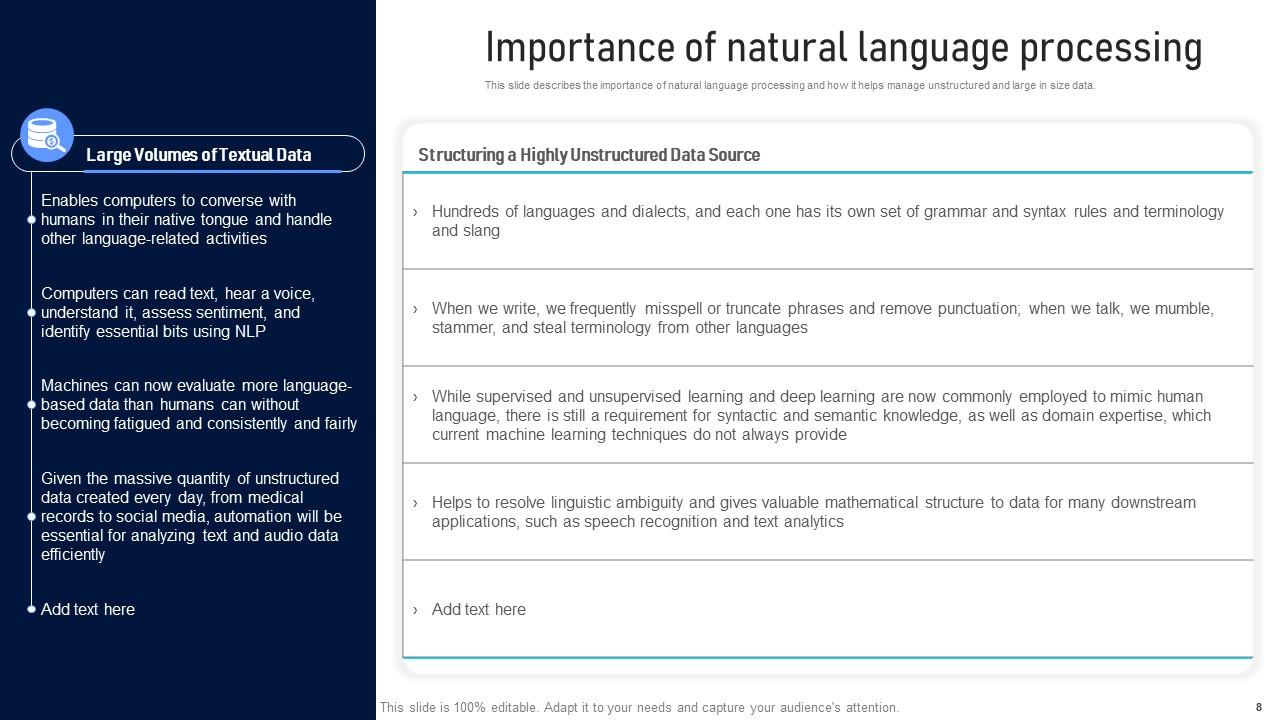 Importance of natural language processing

This slide describes the importance of natural language processing and how it helps manage unstructured and large in size data.

Large Volumes of Textual Data

Enables computers to converse with humans in their native tongue and handle other language-related activities

Computers can read text, hear a voice, understand it, assess sentiment, and identify essential bits using NLP

Machines can now evaluate more language-based data than humans can without becoming fatigued and consistently and fairly

Given the massive quantity of unstructured data created every day, from medical records to social media, automation will be essential for analyzing text and audio data efficiently

Add text here

Structuring a Highly Unstructured Data Source

› Hundreds of languages and dialects, and each one has its own set of grammar and syntax rules and terminology and slang

› When we write, we frequently misspell or truncate phrases and remove punctuation; when we talk, we mumble, stammer, and steal terminology from other languages

› While supervised and unsupervised learning and deep learning are now commonly employed to mimic human language, there is still a requirement for syntactic and semantic knowledge, as well as domain expertise, which current machine learning techniques do not always provide

› Helps to resolve linguistic ambiguity and gives valuable mathematical structure to data for many downstream applications, such as speech recognition and text analytics

› Add text here

This slide is 100% editable. Adapt it to your needs and capture your audience's attention.

8